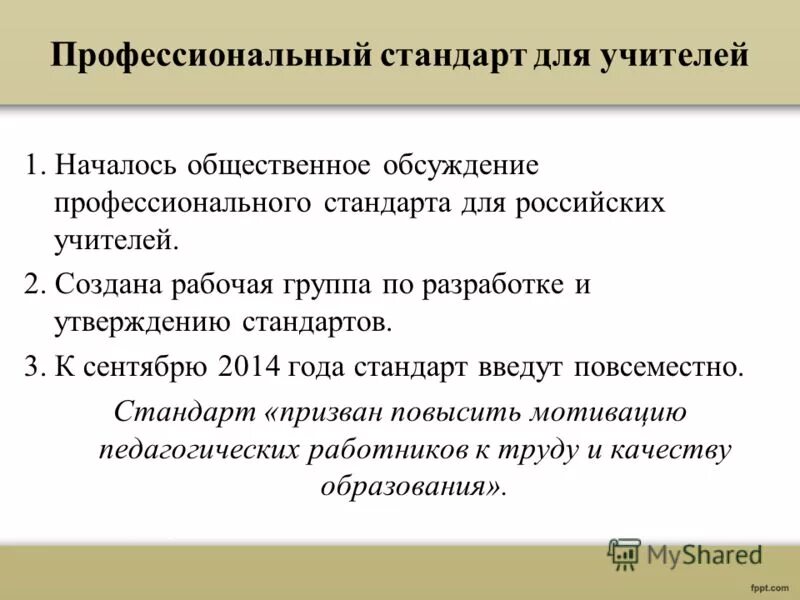 Профессиональный стандарт для учителей

1. Началось общественное обсуждение профессионального стандарта для российских учителей.
2. Создана рабочая группа по разработке и утверждению стандартов.
3. К сентябрю 2014 года стандарт введут повсеместно.

Стандарт «призван повысить мотивацию педагогических работников к труду и качеству образования».

MyShared

fppt.com